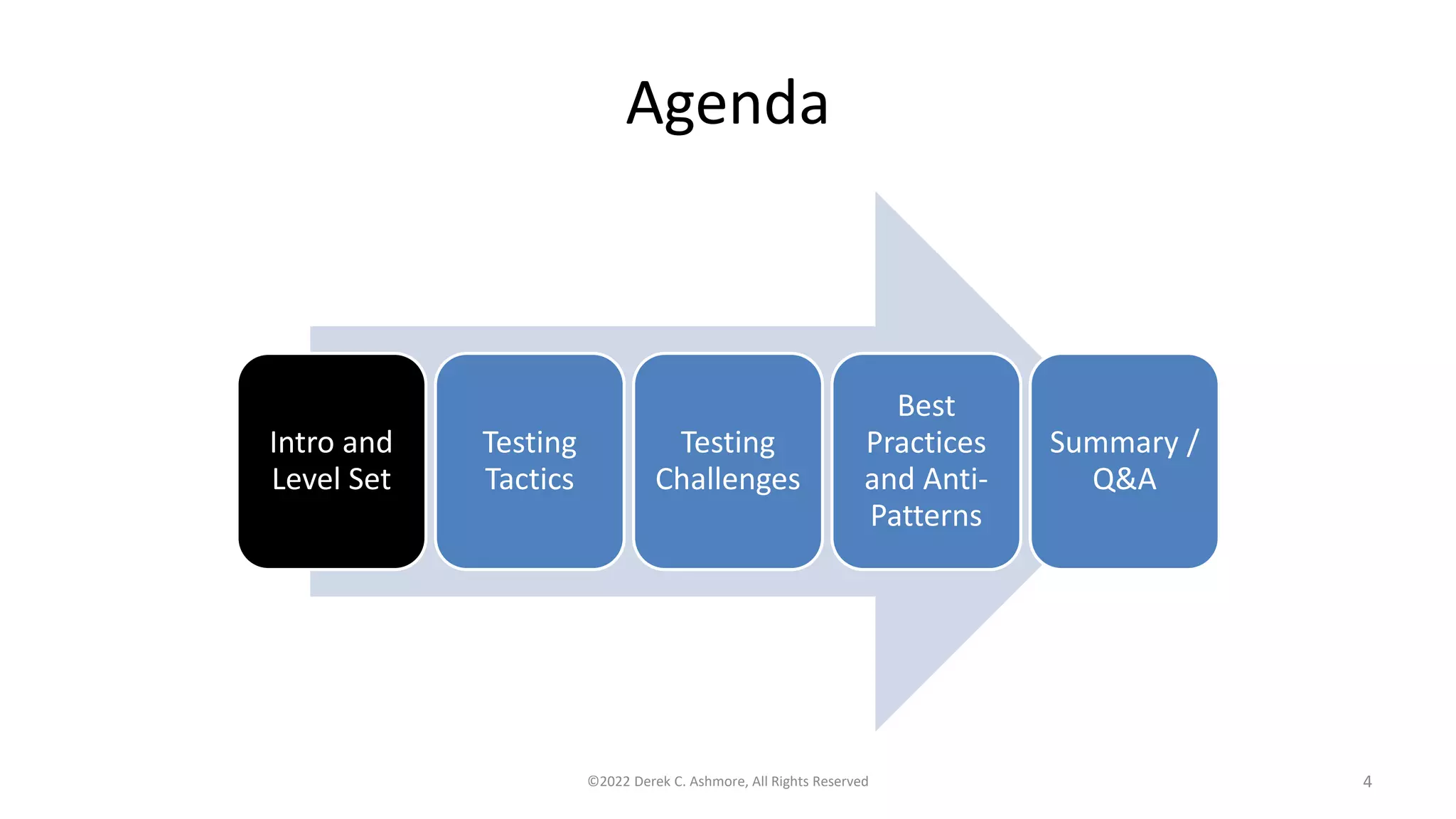 Agenda

Intro and Level Set

Testing Tactics

Testing Challenges

Best Practices and Anti-Patterns

Summary / Q&A

©2022 Derek C. Ashmore, All Rights Reserved

4